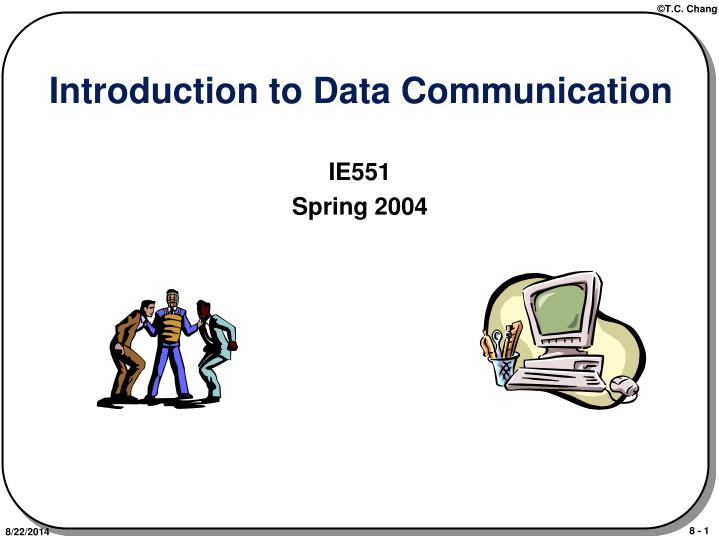 ©T.C. Chang

Introduction to Data Communication

IE551
Spring 2004

8/22/2014

8 - 1